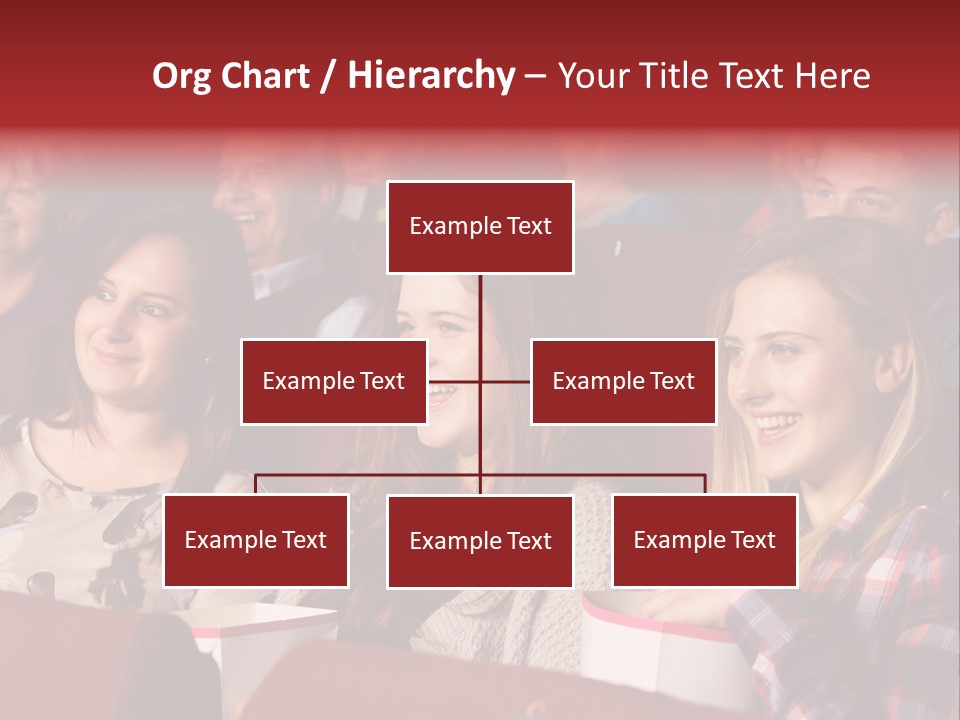 Org Chart / Hierarchy – Your Title Text Here

Example Text

Example Text

Example Text

Example Text

Example Text

Example Text